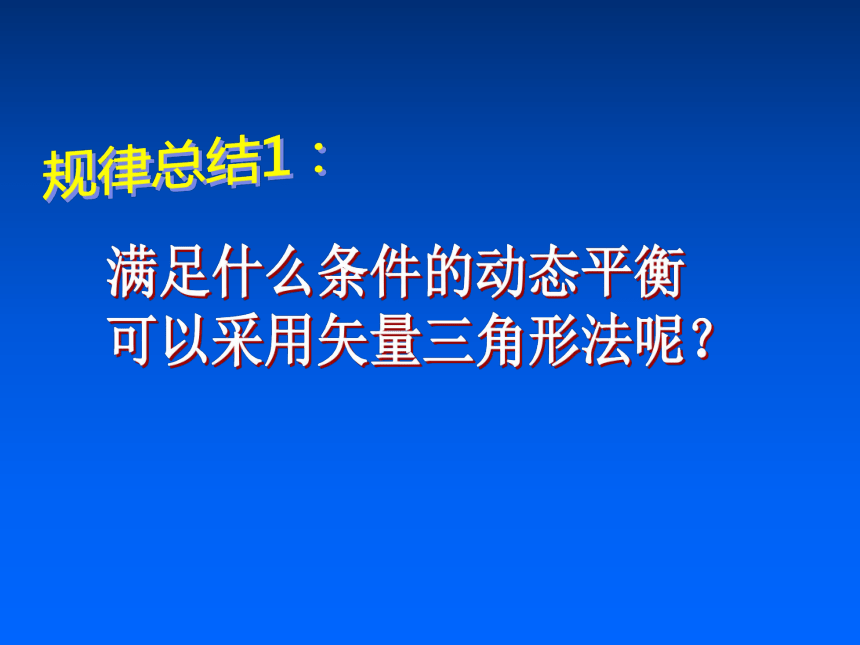 规律总结1：

满足什么条件的动态平衡可以采用矢量三角形法呢？